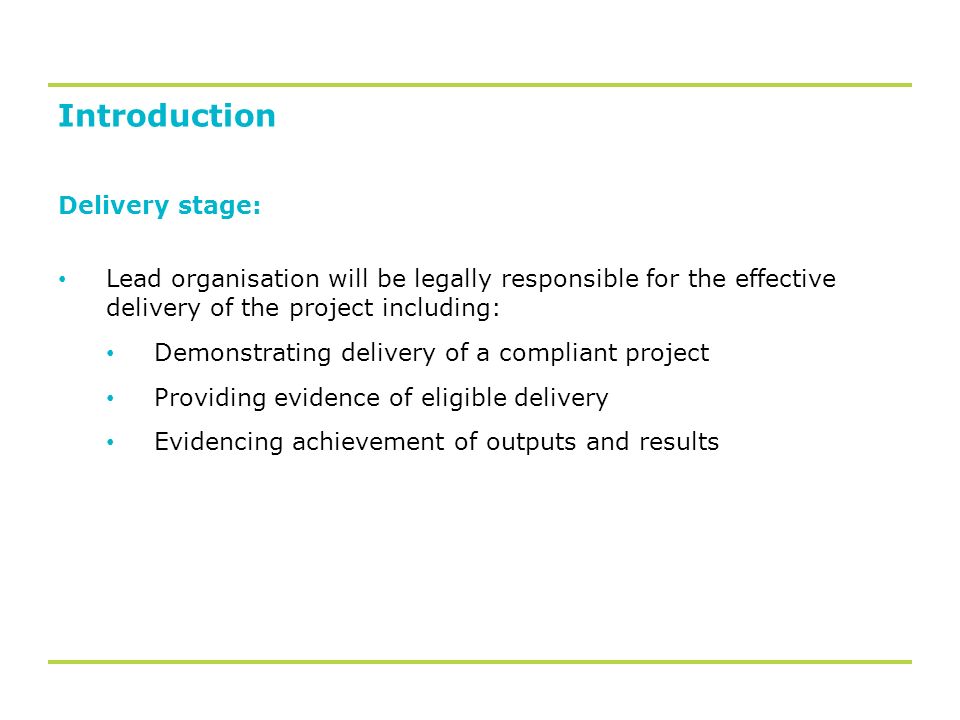 Introduction

Delivery stage:

• Lead organisation will be legally responsible for the effective delivery of the project including:
  • Demonstrating delivery of a compliant project
  • Providing evidence of eligible delivery
  • Evidencing achievement of outputs and results